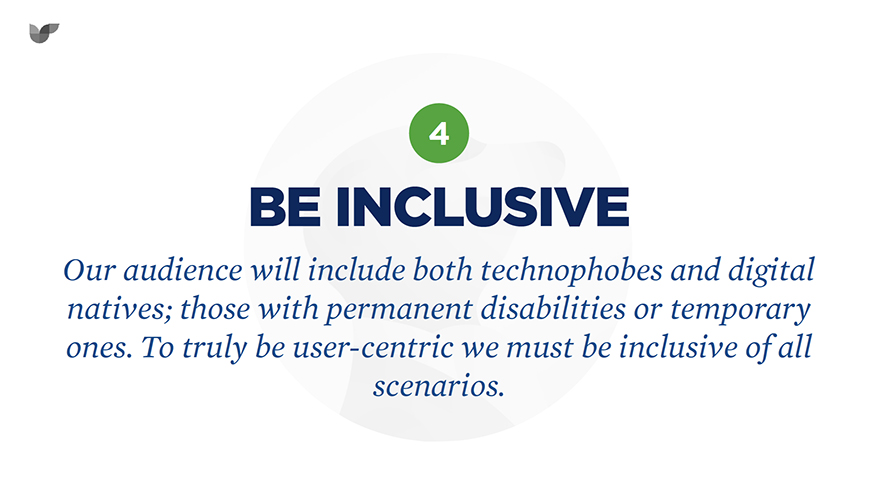 4

BE INCLUSIVE

Our audience will include both technophobes and digital natives; those with permanent disabilities or temporary ones. To truly be user-centric we must be inclusive of all scenarios.